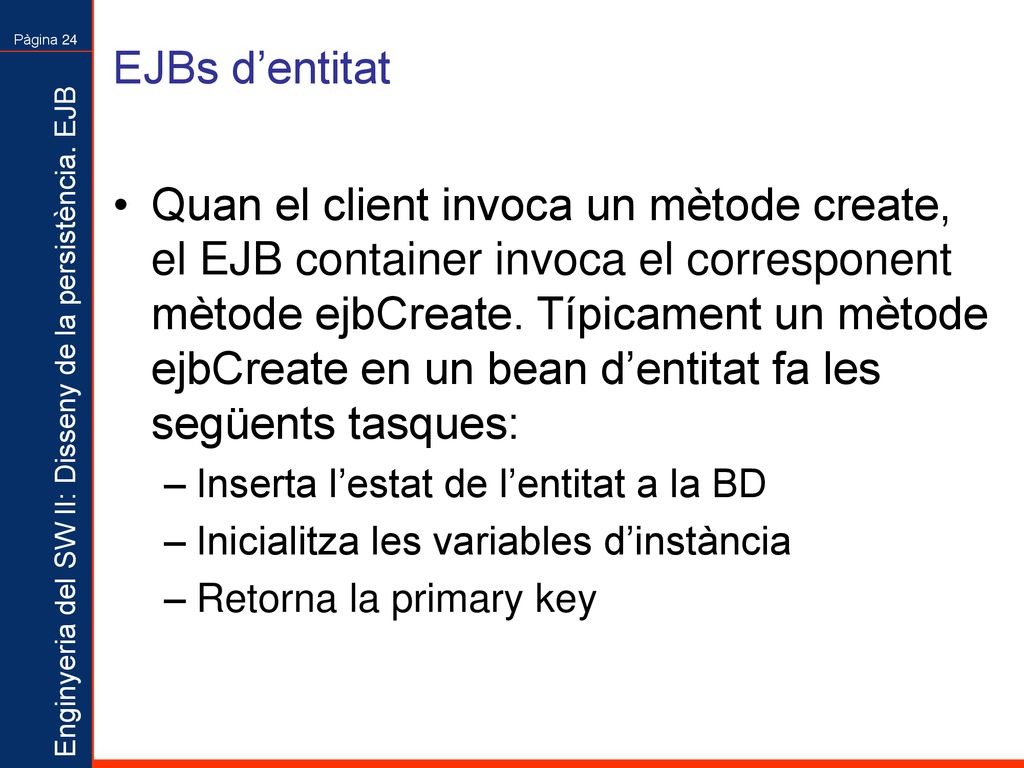 Pàgina 24

Enginyeria del SW II: Disseny de la persistència. EJB

EJBs d’entitat

• Quan el client invoca un mètode create, el EJB container invoca el corresponent mètode ejbCreate. Típicament un mètode ejbCreate en un bean d’entitat fa les següents tasques:
– Inserta l’estat de l’entitat a la BD
– Inicialitza les variables d’instància
– Retorna la primary key